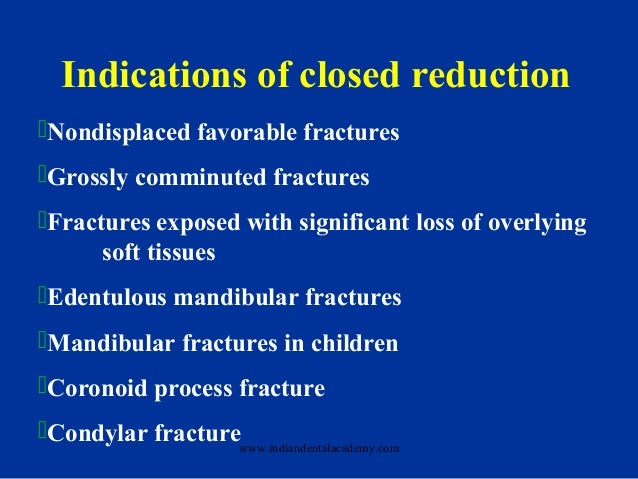 Indications of closed reduction

Nondisplaced favorable fractures

Grossly comminuted fractures

Fractures exposed with significant loss of overlying soft tissues

Edentulous mandibular fractures

Mandibular fractures in children

Coronoid process fracture

Condylar fracture

www.indiandentalacademy.com